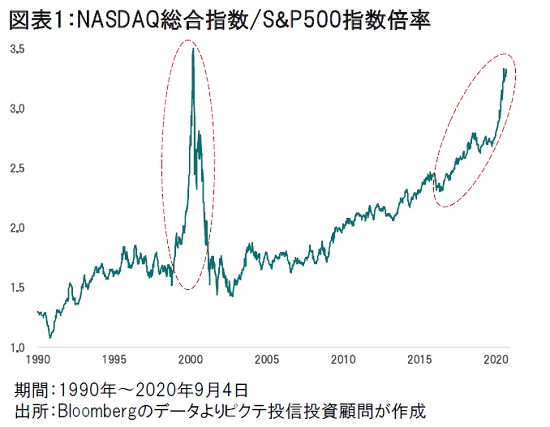 図表1:NASDAQ総合指数/S&P500指数倍率

3.5
3.0
2.5
2.0
1.5
1.0

1990
1995
2000
2005
2010
2015
2020

期間:1990年~2020年9月4日
出所:Bloombergのデータよりピクテ投信投資顧問が作成